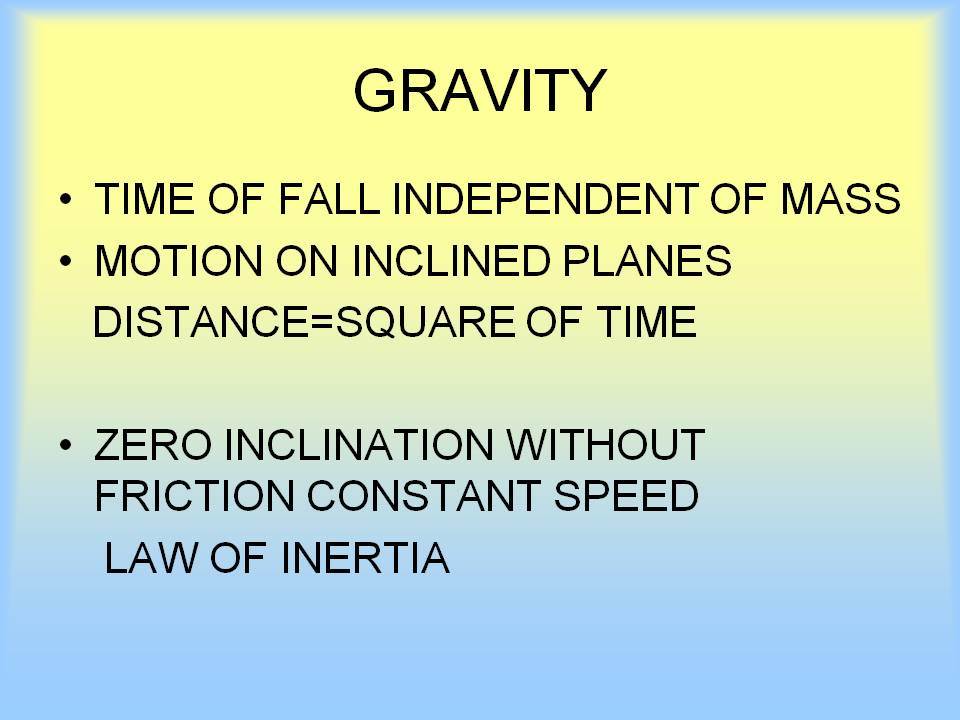 GRAVITY

• TIME OF FALL INDEPENDENT OF MASS
• MOTION ON INCLINED PLANES
DISTANCE=SQUARE OF TIME

• ZERO INCLINATION WITHOUT FRICTION CONSTANT SPEED
LAW OF INERTIA